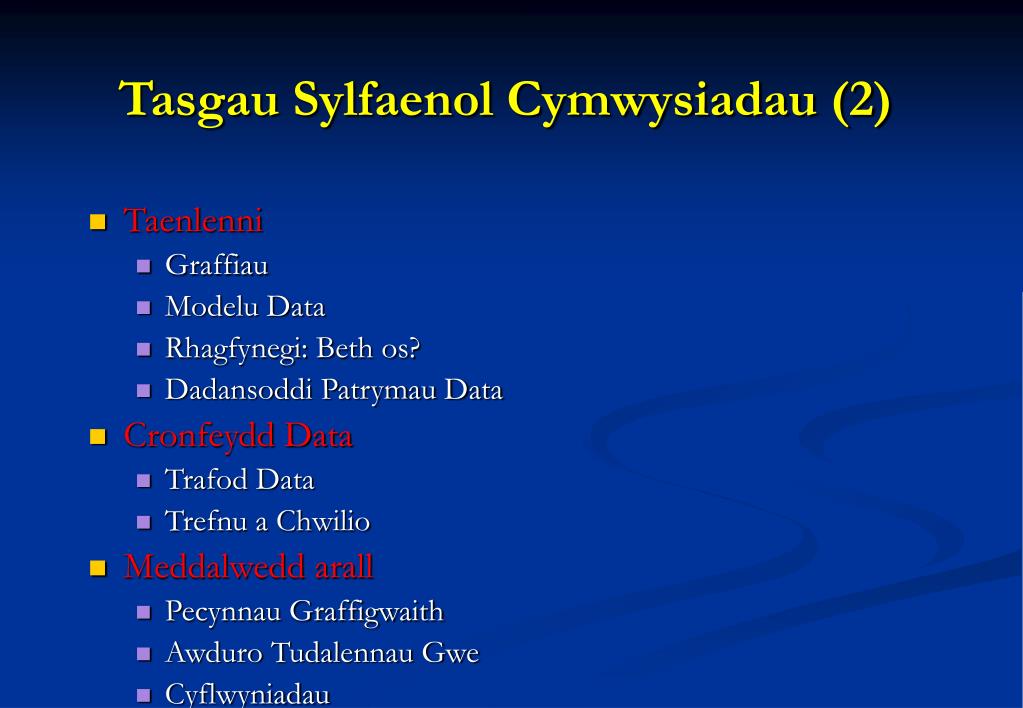 Tasgau Sylfaenol Cymwysiadau (2)

Taenlenni
Graffiau
Modelu Data
Rhagfynegi: Beth os?
Dadansoddi Patrymau Data
Cronfeydd Data
Trafod Data
Trefnu a Chwilio
Meddalwedd arall
Pecynnau Graffigwaith
Awduro Tudalennau Gwe
Cyflwyniadau